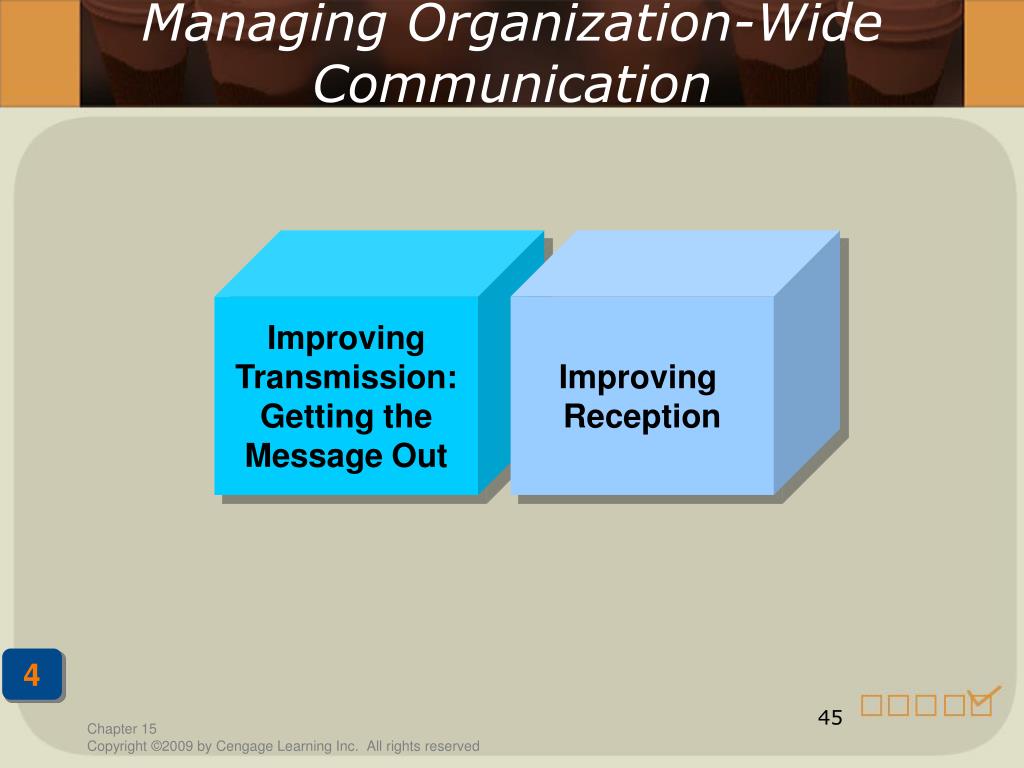 Managing Organization-Wide Communication

Improving Transmission: Getting the Message Out

Improving Reception

4

45

Chapter 15
Copyright ©2009 by Cengage Learning Inc. All rights reserved